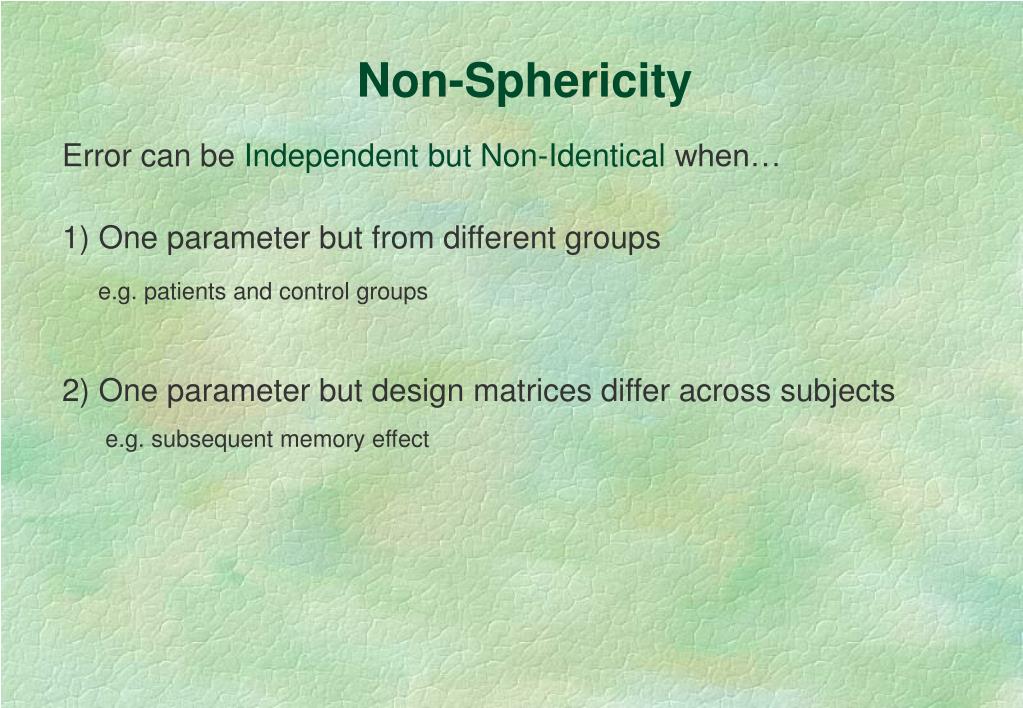 Non-Sphericity

Error can be Independent but Non-Identical when…

1) One parameter but from different groups

e.g. patients and control groups

2) One parameter but design matrices differ across subjects

e.g. subsequent memory effect